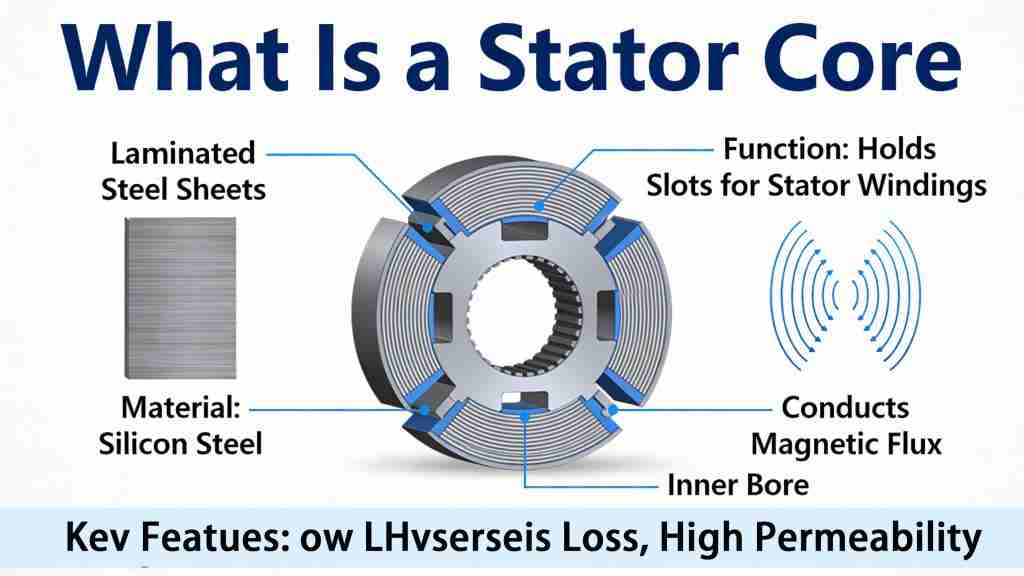 What Is a Stator Core

Laminated Steel Sheets

Function: Holds Slots for Stator Windings

Material: Silicon Steel

Conducts Magnetic Flux

Inner Bore

Kev Featues: ow LHvserseis Loss, High Permeability